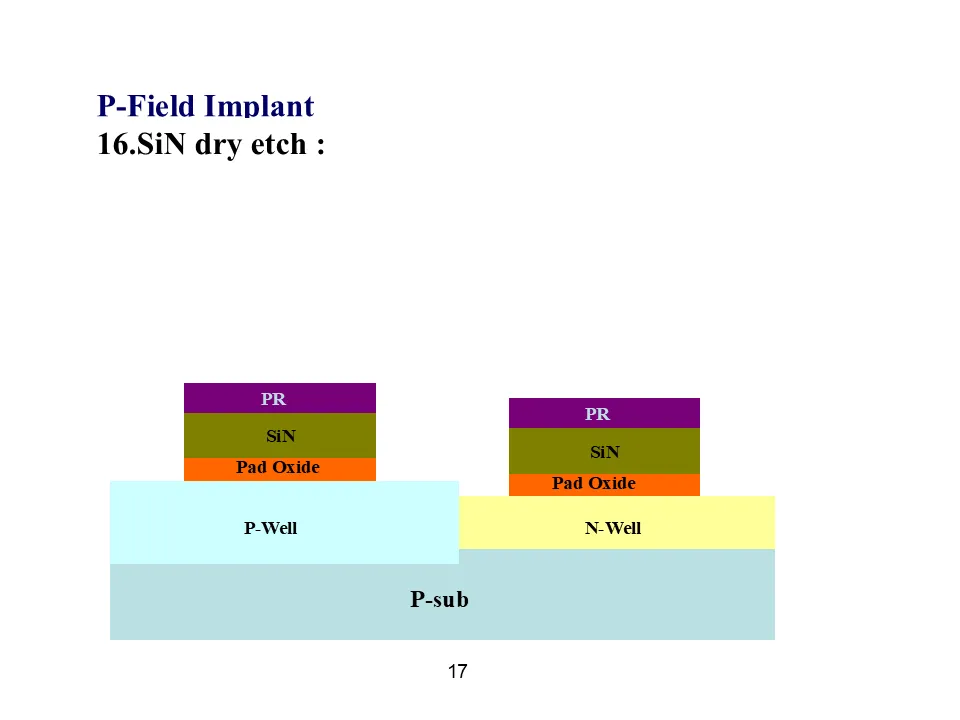 P-Field Implant
16.SiN dry etch :

PR
SiN
Pad Oxide

PR
SiN
Pad Oxide

P-Well
N-Well
P-sub

17